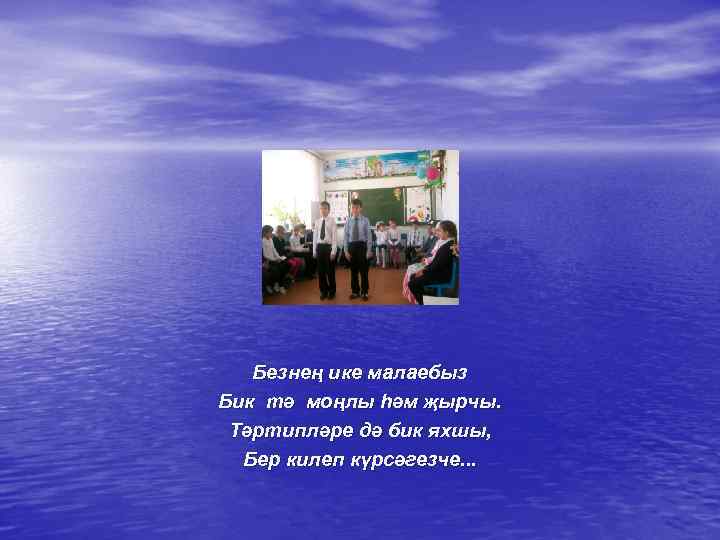 Безнең ике малаебыз
Бик тә моңлы һәм җырчы.
Тәртипләре дә бик яхшы,
Бер килеп күрсәгезче...